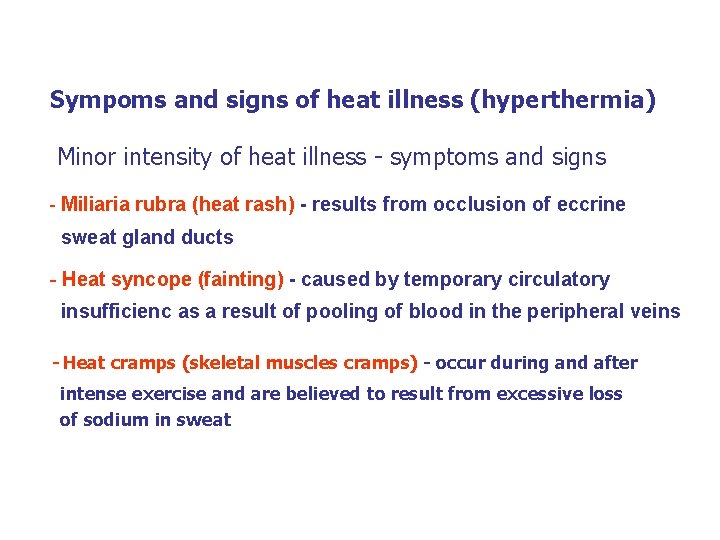 Sympoms and signs of heat illness (hyperthermia)

Minor intensity of heat illness - symptoms and signs

- Miliaria rubra (heat rash) - results from occlusion of eccrine sweat gland ducts

- Heat syncope (fainting) - caused by temporary circulatory insufficienc as a result of pooling of blood in the peripheral veins

- Heat cramps (skeletal muscles cramps) - occur during and after intense exercise and are believed to result from excessive loss of sodium in sweat